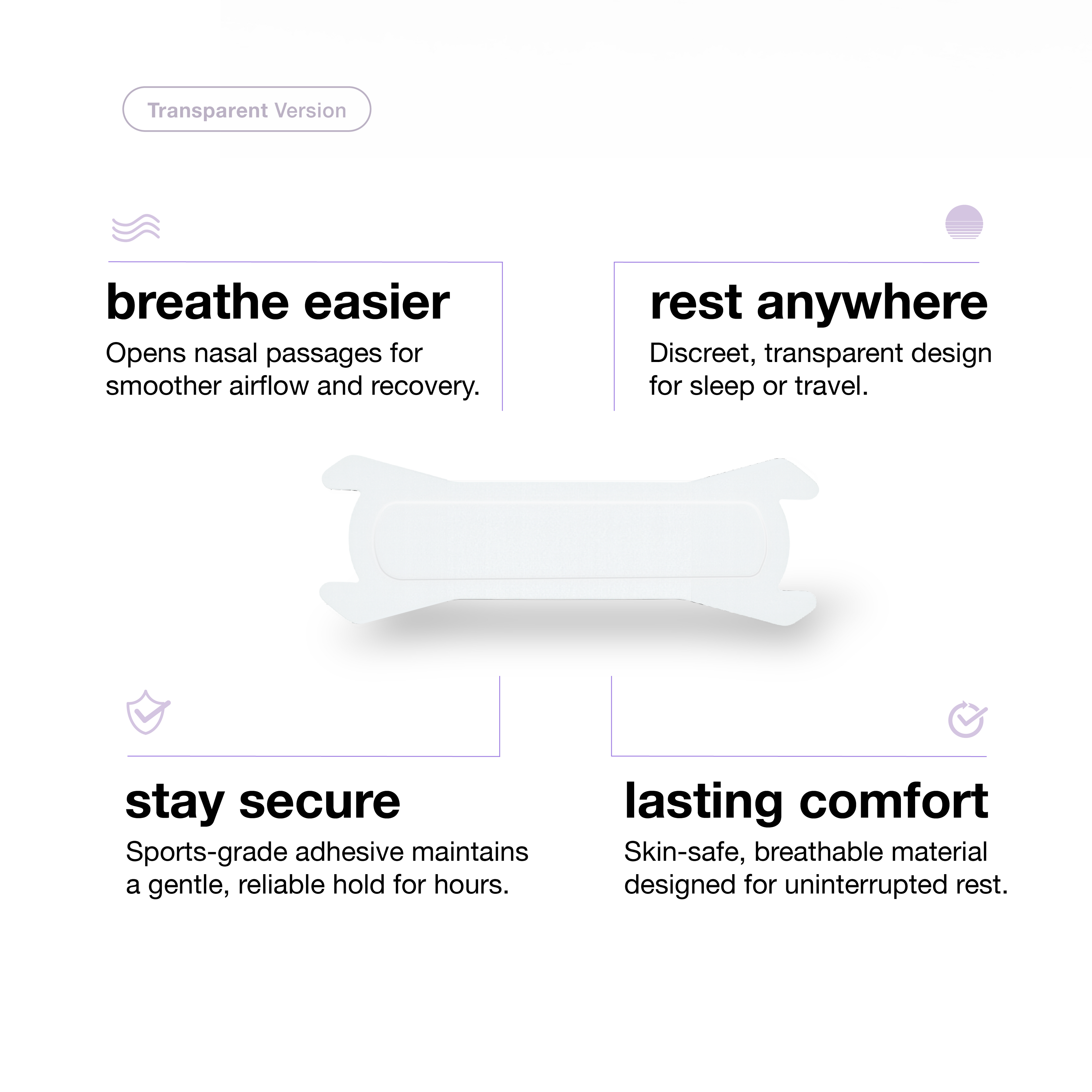 Transparent Version

breathe easier

Opens nasal passages for smoother airflow and recovery.

rest anywhere

Discreet, transparent design for sleep or travel.

stay secure

Sports-grade adhesive maintains a gentle, reliable hold for hours.

lasting comfort

Skin-safe, breathable material designed for uninterrupted rest.